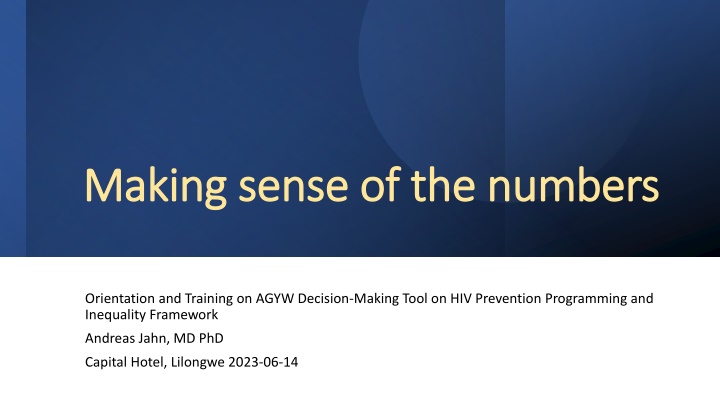 Making sense of the numbers

Orientation and Training on AGYW Decision-Making Tool on HIV Prevention Programming and Inequality Framework

Andreas Jahn, MD PhD

Capital Hotel, Lilongwe 2023-06-14